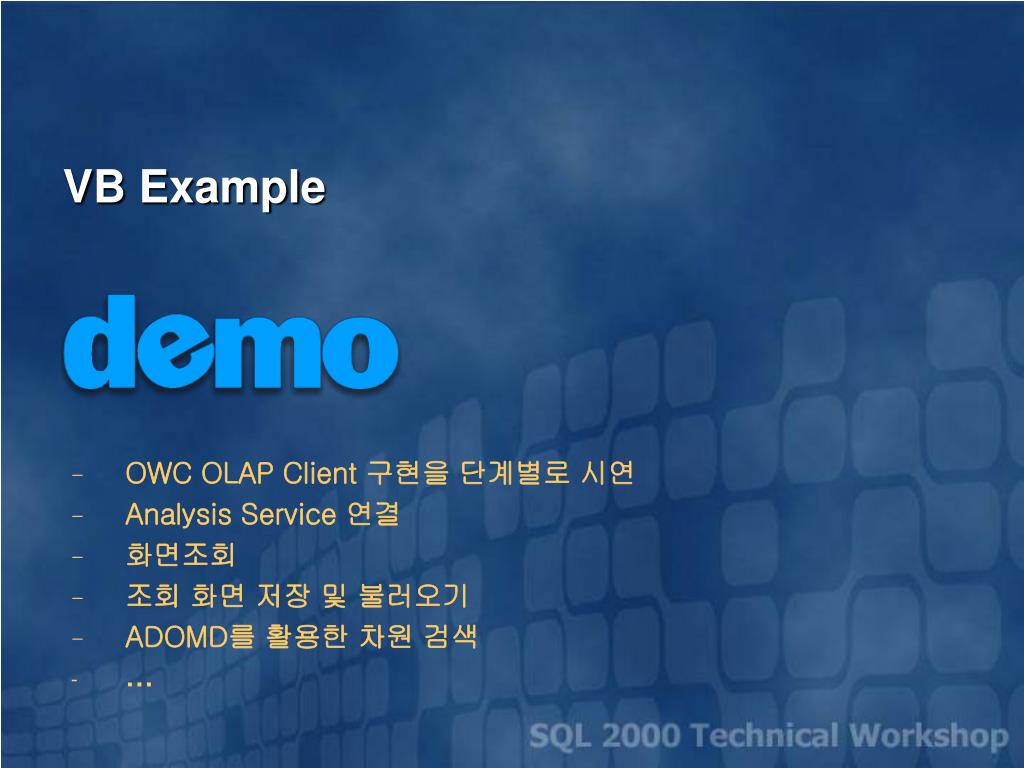 VB Example

demo

- OWC OLAP Client 구현을 단계별로 시연
- Analysis Service 연결
- 화면조회
- 조회 화면 저장 및 불러오기
- ADOMD를 활용한 차원 검색
- …

SQL 2000 Technical Workshop